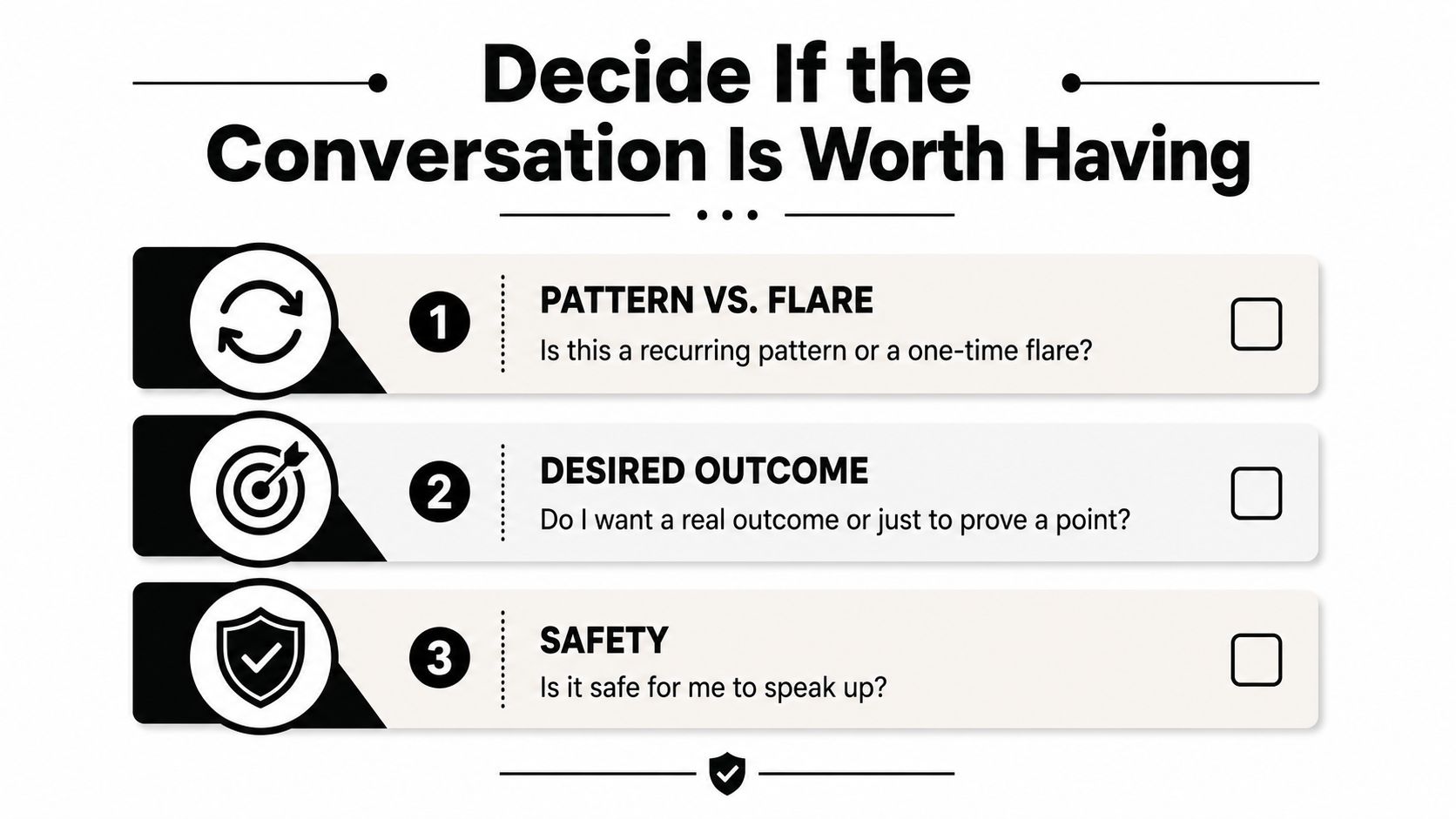 Decide If the Conversation Is Worth Having

1
PATTERN VS. FLARE
Is this a recurring pattern or a one-time flare?

2
DESIRED OUTCOME
Do I want a real outcome or just to prove a point?

3
SAFETY
Is it safe for me to speak up?